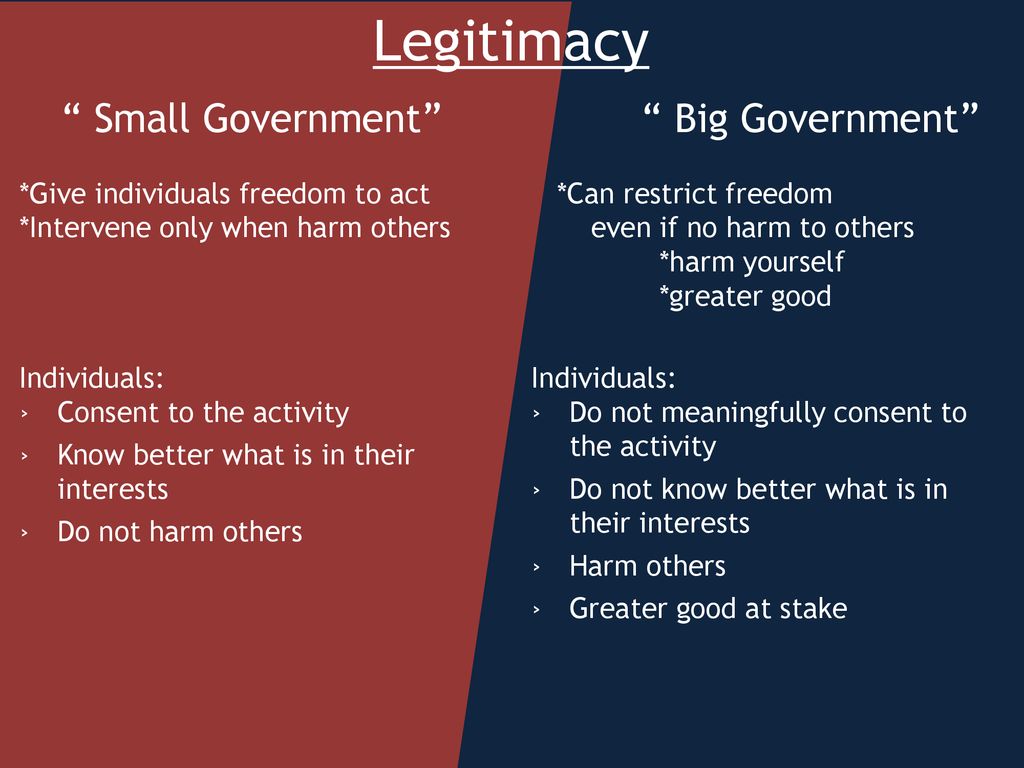 Legitimacy

“ Small Government”

*Give individuals freedom to act
*Intervene only when harm others

Individuals:
› Consent to the activity
› Know better what is in their interests
› Do not harm others

“ Big Government”

*Can restrict freedom
even if no harm to others
*harm yourself
*greater good

Individuals:
› Do not meaningfully consent to the activity
› Do not know better what is in their interests
› Harm others
› Greater good at stake